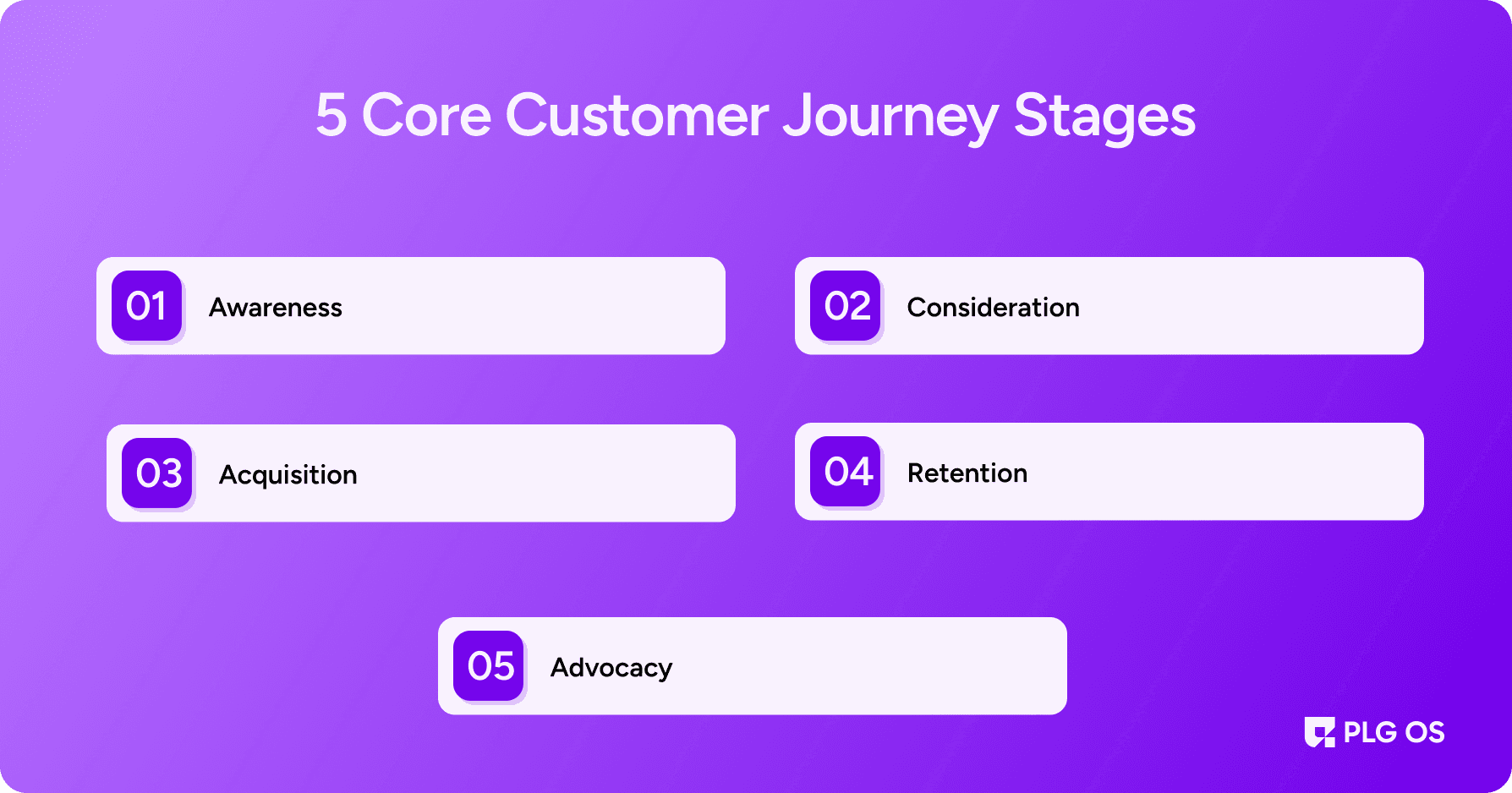 5 Core Customer Journey Stages

01 Awareness

02 Consideration

03 Acquisition

04 Retention

05 Advocacy

PLG OS